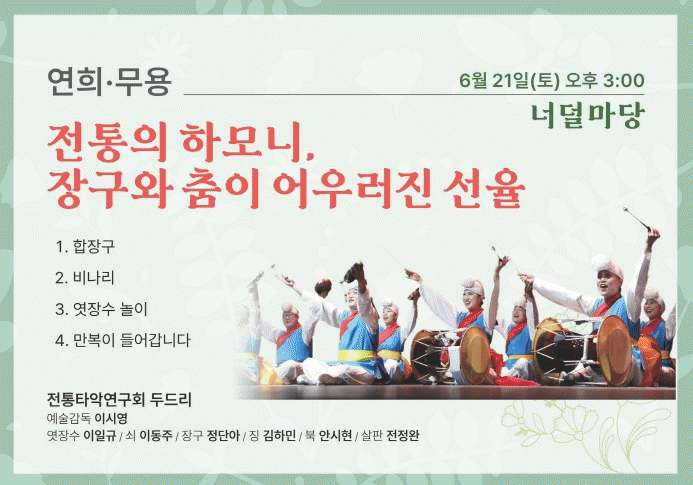 연희·무용

6월 21일(토) 오후 3:00
너덜마당

전통의 하모니,
장구와 춤이 어우러진 선율

1. 합장구
2. 비나리
3. 엿장수 놀이
4. 만복이 들어갑니다

전통타악연구회 두드리
예술감독 이시영
엿장수 이일규 / 쇠 이동주 / 장구 정단아 / 징 김하민 / 북 안시현 / 살판 전정완